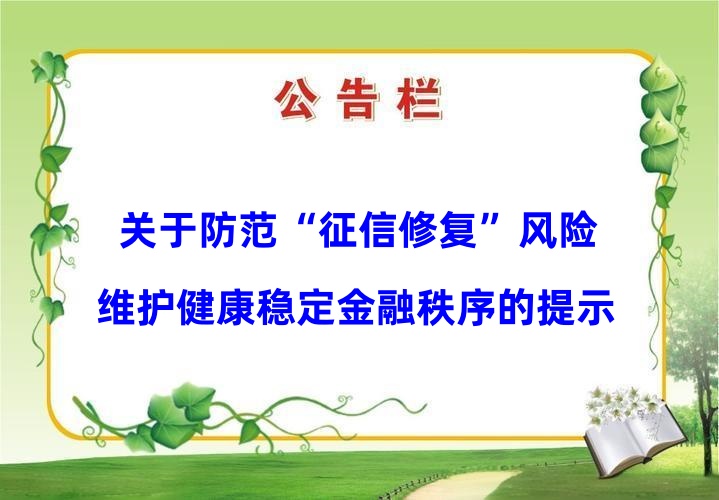 公告栏

关于防范“征信修复”风险

维护健康稳定金融秩序的提示